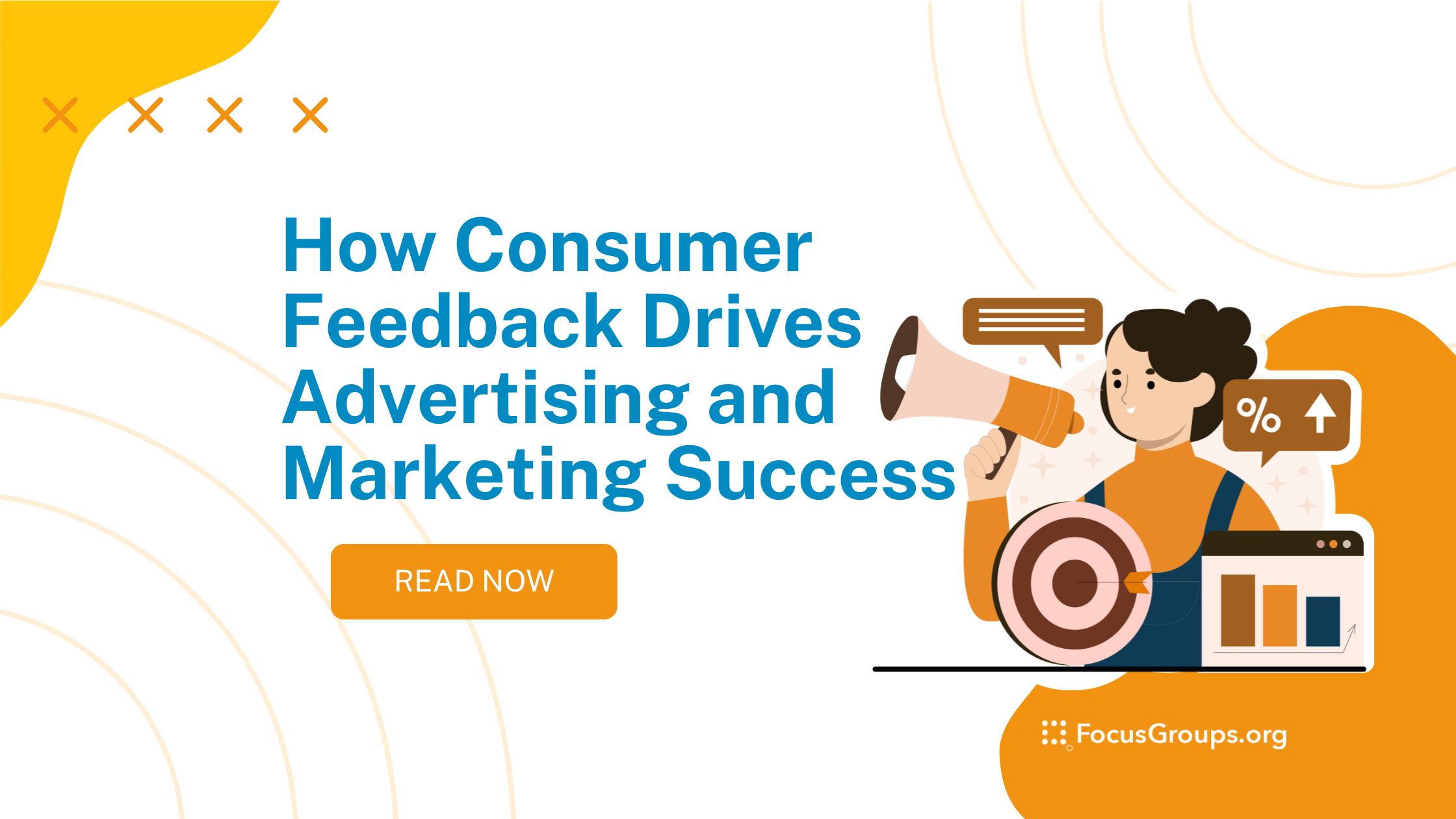 How Consumer Feedback Drives Advertising and Marketing Success

READ NOW

%

FocusGroups.org